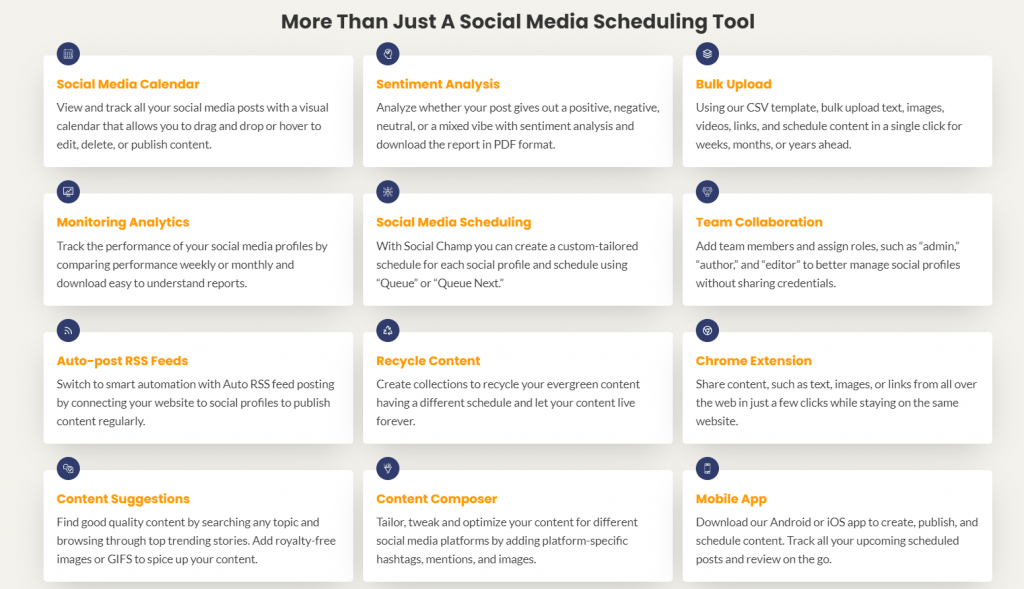 More Than Just A Social Media Scheduling Tool

Social Media Calendar
View and track all your social media posts with a visual calendar that allows you to drag and drop or hover to edit, delete, or publish content.

Sentiment Analysis
Analyze whether your post gives out a positive, negative, neutral, or a mixed vibe with sentiment analysis and download the report in PDF format.

Bulk Upload
Using our CSV template, bulk upload text, images, videos, links, and schedule content in a single click for weeks, months, or years ahead.

Monitoring Analytics
Track the performance of your social media profiles by comparing performance weekly or monthly and download easy to understand reports.

Social Media Scheduling
With Social Champ you can create a custom-tailored schedule for each social profile and schedule using "Queue" or "Queue Next."

Team Collaboration
Add team members and assign roles, such as "admin," "author," and "editor" to better manage social profiles without sharing credentials.

Auto-post RSS Feeds
Switch to smart automation with Auto RSS feed posting by connecting your website to social profiles to publish content regularly.

Recycle Content
Create collections to recycle your evergreen content having a different schedule and let your content live forever.

Chrome Extension
Share content, such as text, images, or links from all over the web in just a few clicks while staying on the same website.

Content Suggestions
Find good quality content by searching any topic and browsing through top trending stories. Add royalty-free images or GIFS to spice up your content.

Content Composer
Tailor, tweak and optimize your content for different social media platforms by adding platform-specific hashtags, mentions, and images.

Mobile App
Download our Android or iOS app to create, publish, and schedule content. Track all your upcoming scheduled posts and review on the go.